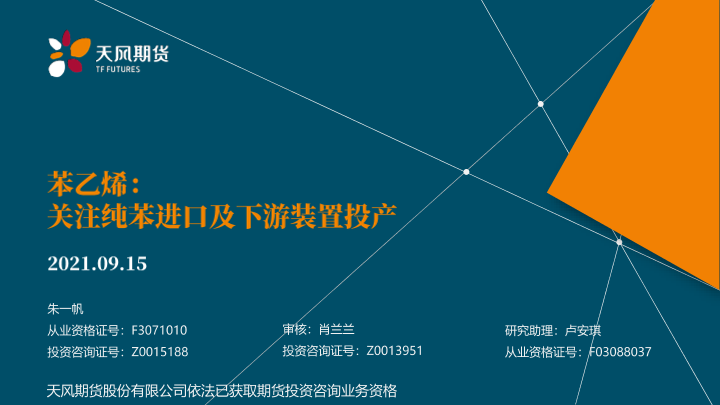 天风期货
TF FUTURES

苯乙烯：
关注纯苯进口及下游装置投产

2021.09.15

朱一帆
从业资格证号：F3071010
投资咨询证号：Z0015188

审核：肖兰兰
投资咨询证号：Z0013951

研究助理：卢安琪
从业资格证号：F03088037

天风期货股份有限公司依法已获取期货投资咨询业务资格